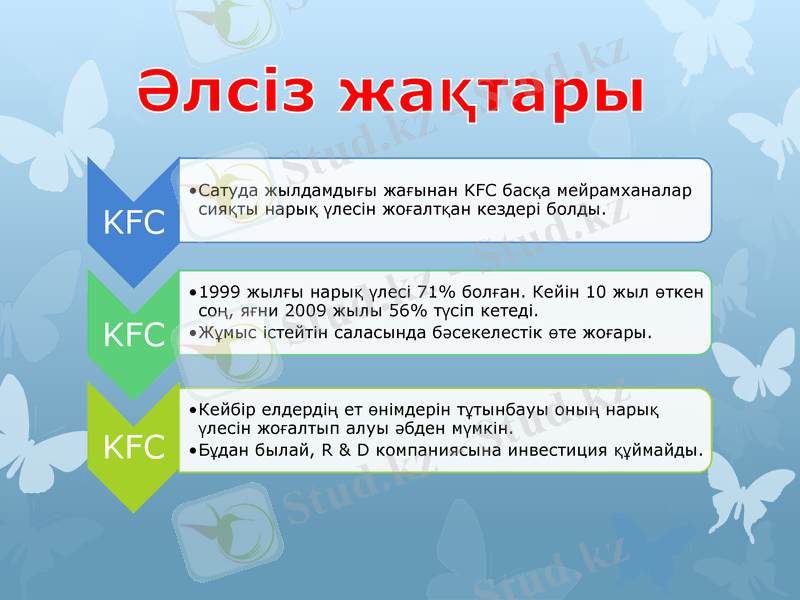 Әлсіз жақтары

KFC

•Сатуда жылдамдығы жағынан KFC басқа мейрамханалар сияқты нарық үлесін жоғалтқан кездері болды.

KFC

•1999 жылғы нарық үлесі 71% болған. Кейін 10 жыл өткен соң, яғни 2009 жылы 56% түсіп кетеді.
•Жұмыс істейтін саласында бәсекелестік өте жоғары.

KFC

•Кейбір елдердің ет өнімдерін тұтынбауы оның нарық үлесін жоғалтып алуы әбден мүмкін.
•Бұдан былай, R & D компаниясына инвестиция құймайды.

Stud.kz